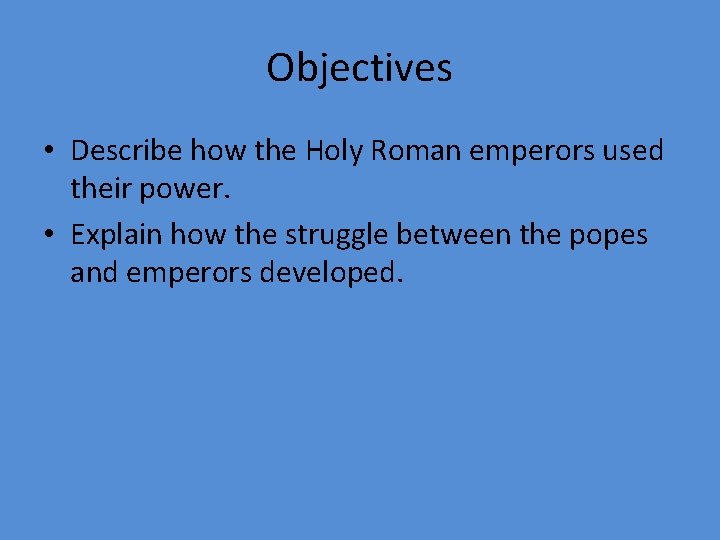 Objectives

• Describe how the Holy Roman emperors used their power.
• Explain how the struggle between the popes and emperors developed.